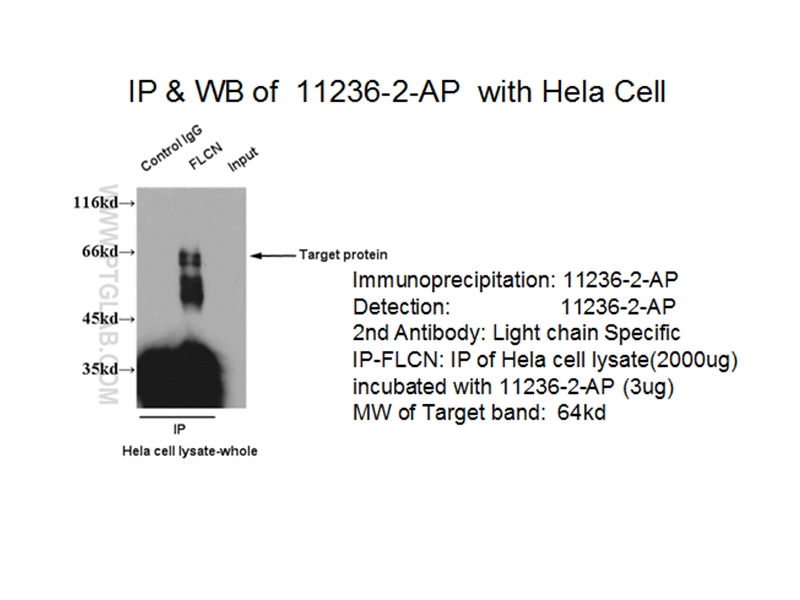 IP & WB of 11236-2-AP with Hela Cell

Control IgG FLCN Input

116kd→
66kd→
45kd→
35kd→

WWW.PTGLAB.COM

Target protein

IP
Hela cell lysate-whole

Immunoprecipitation: 11236-2-AP
Detection: 11236-2-AP
2nd Antibody: Light chain Specific
IP-FLCN: IP of Hela cell lysate(2000ug) incubated with 11236-2-AP (3ug)
MW of Target band: 64kd